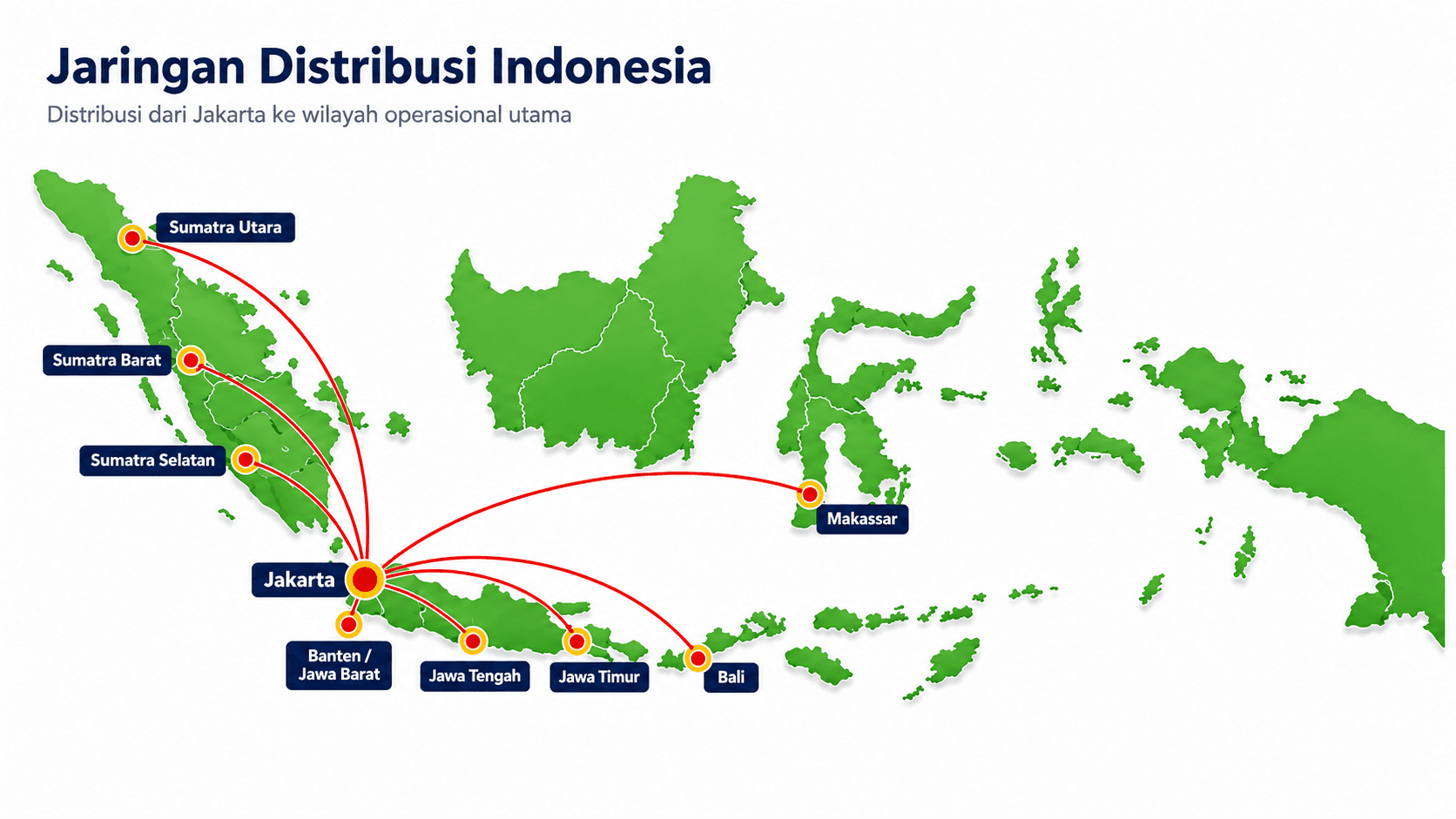 Jaringan Distribusi Indonesia

Distribusi dari Jakarta ke wilayah operasional utama

Sumatra Utara

Sumatra Barat

Sumatra Selatan

Makassar

Jakarta

Banten / Jawa Barat

Jawa Tengah

Jawa Timur

Bali